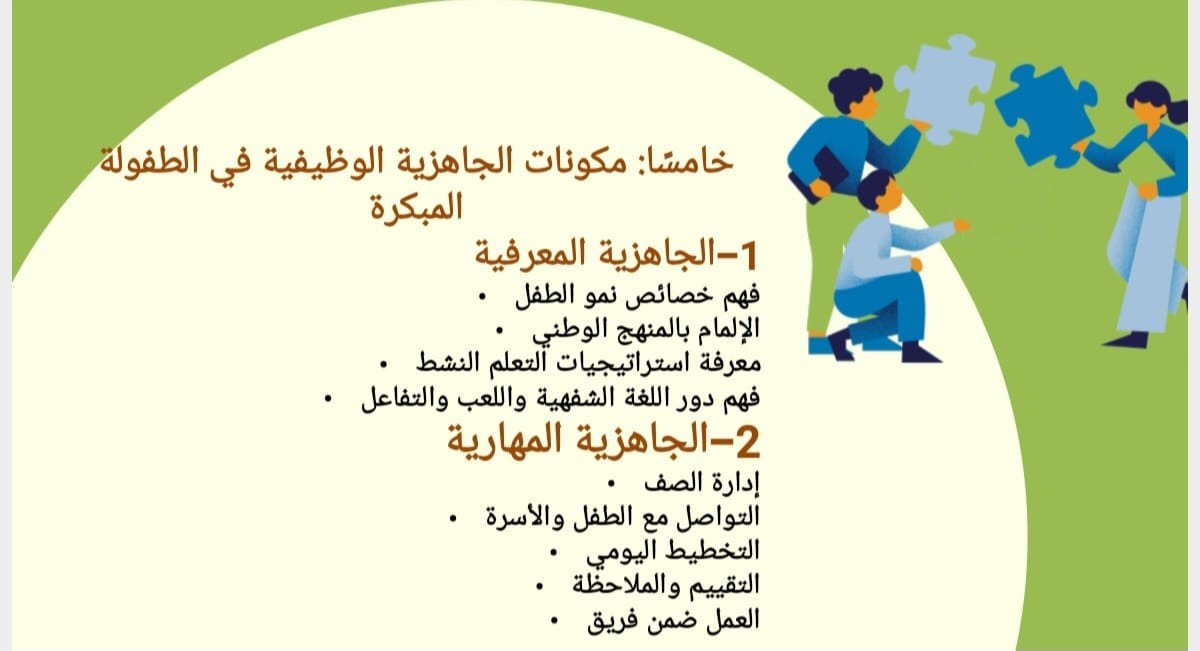 خامسًا: مكونات الجاهزية الوظيفية في الطفولة المبكرة

1-الجاهزية المعرفية
• فهم خصائص نمو الطفل
• الإلمام بالمنهج الوطني
• معرفة استراتيجيات التعلم النشط
• فهم دور اللغة الشفهية واللعب والتفاعل

2-الجاهزية المهارية
• إدارة الصف
• التواصل مع الطفل والأسرة
• التخطيط اليومي
• التقييم والملاحظة
• العمل ضمن فريق